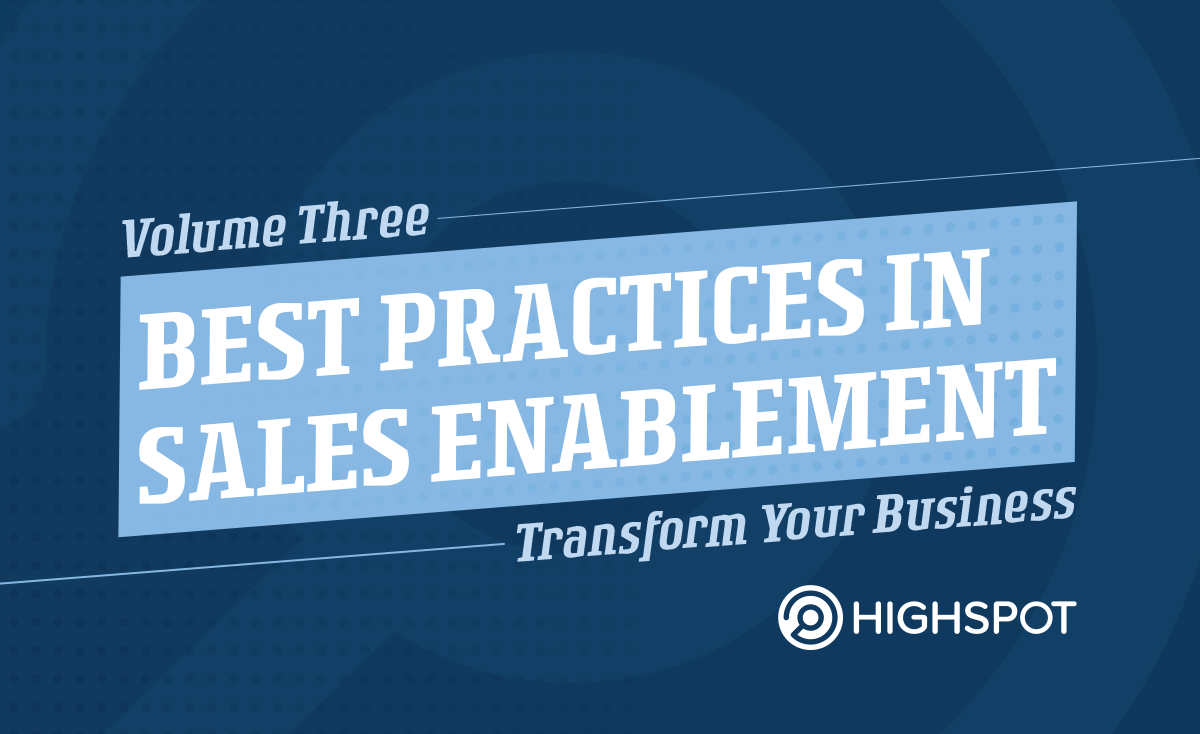 Volume Three

BEST PRACTICES IN SALES ENABLEMENT

Transform Your Business

HIGHSPOT